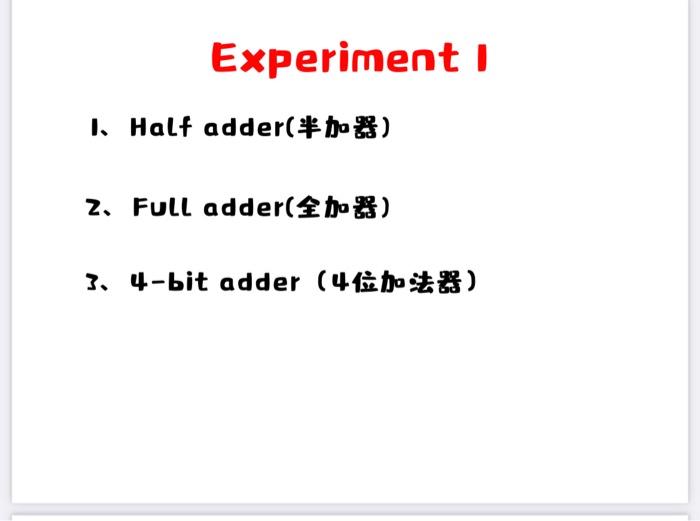 Experiment 1

1、Half adder(半加器)

2、Full adder(全加器)

3、4-bit adder（4位加法器）